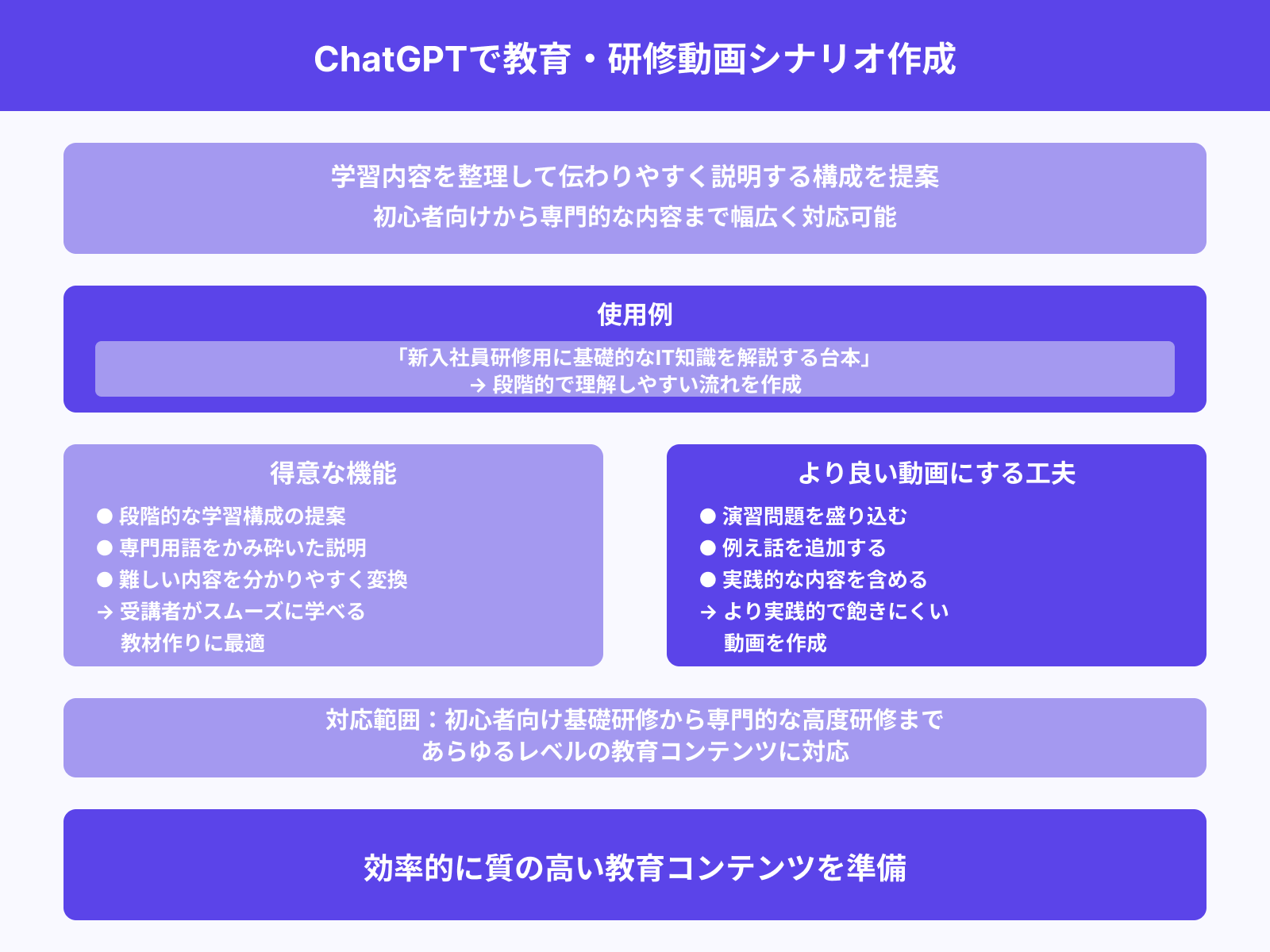 ChatGPTで教育・研修動画シナリオ作成

学習内容を整理して伝わりやすく説明する構成を提案
初心者向けから専門的な内容まで幅広く対応可能

使用例

「新入社員研修用に基礎的なIT知識を解説する台本」
→ 段階的で理解しやすい流れを作成

得意な機能

● 段階的な学習構成の提案
● 専門用語をかみ砕いた説明
● 難しい内容を分かりやすく変換
→ 受講者がスムーズに学べる教材作りに最適

より良い動画にする工夫

● 演習問題を盛り込む
● 例え話を追加する
● 実践的な内容を含める
→ より実践的で飽きにくい動画を作成

対応範囲：初心者向け基礎研修から専門的な高度研修まで
あらゆるレベルの教育コンテンツに対応

効率的に質の高い教育コンテンツを準備